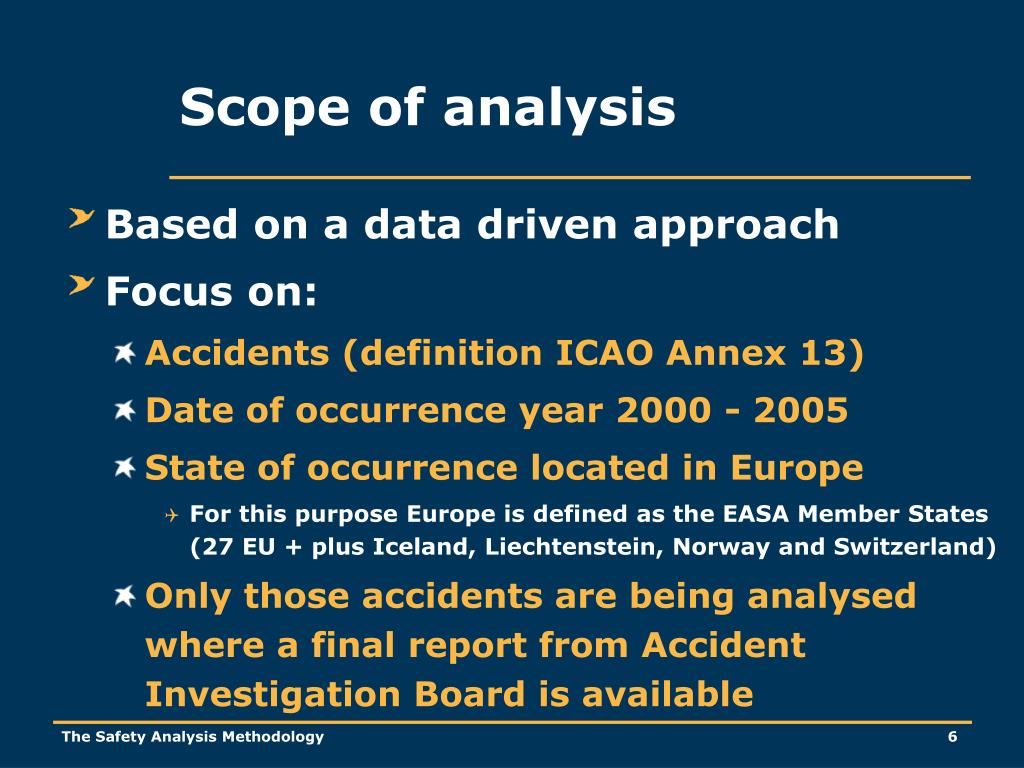 Scope of analysis

Based on a data driven approach

Focus on:

Accidents (definition ICAO Annex 13)

Date of occurrence year 2000 - 2005

State of occurrence located in Europe

For this purpose Europe is defined as the EASA Member States (27 EU + plus Iceland, Liechtenstein, Norway and Switzerland)

Only those accidents are being analysed where a final report from Accident Investigation Board is available

The Safety Analysis Methodology

6